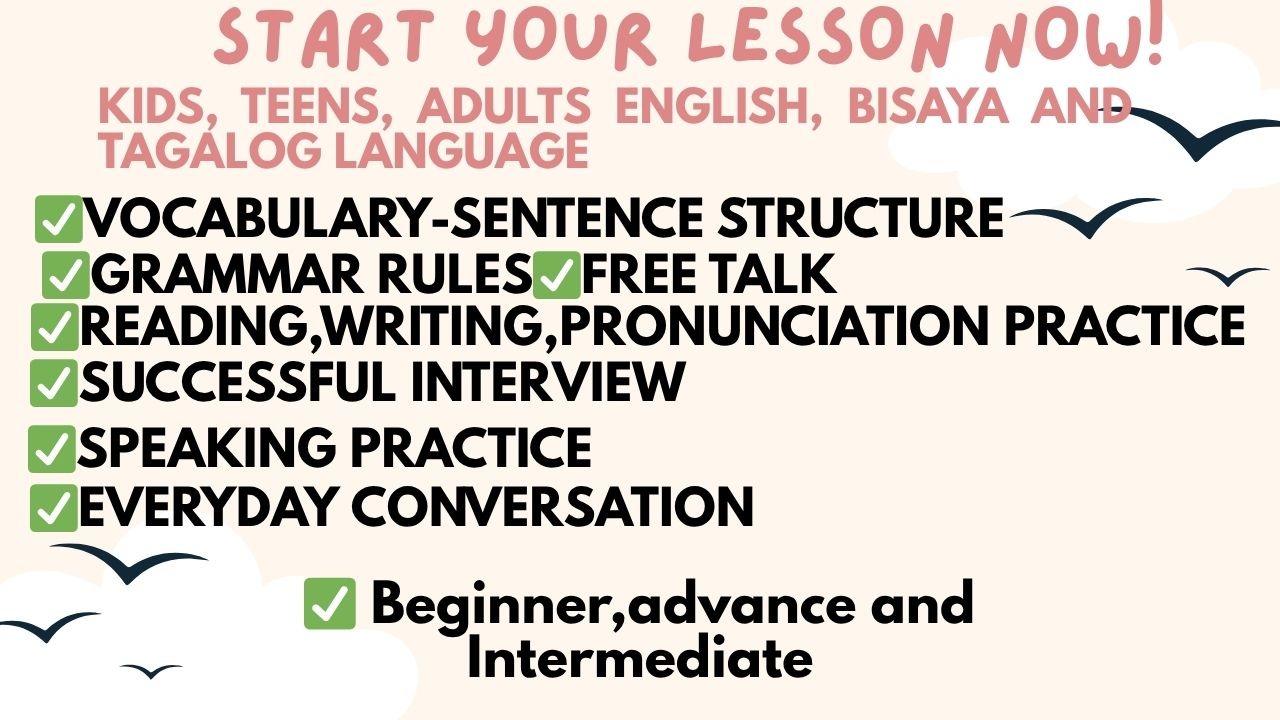 START YOUR LESSON NOW!

KIDS, TEENS, ADULTS ENGLISH, BISAYA AND TAGALOG LANGUAGE

✅VOCABULARY-SENTENCE STRUCTURE
✅GRAMMAR RULES✅FREE TALK
✅READING,WRITING,PRONUNCIATION PRACTICE
✅SUCCESSFUL INTERVIEW
✅SPEAKING PRACTICE
✅EVERYDAY CONVERSATION

✅ Beginner,advance and Intermediate